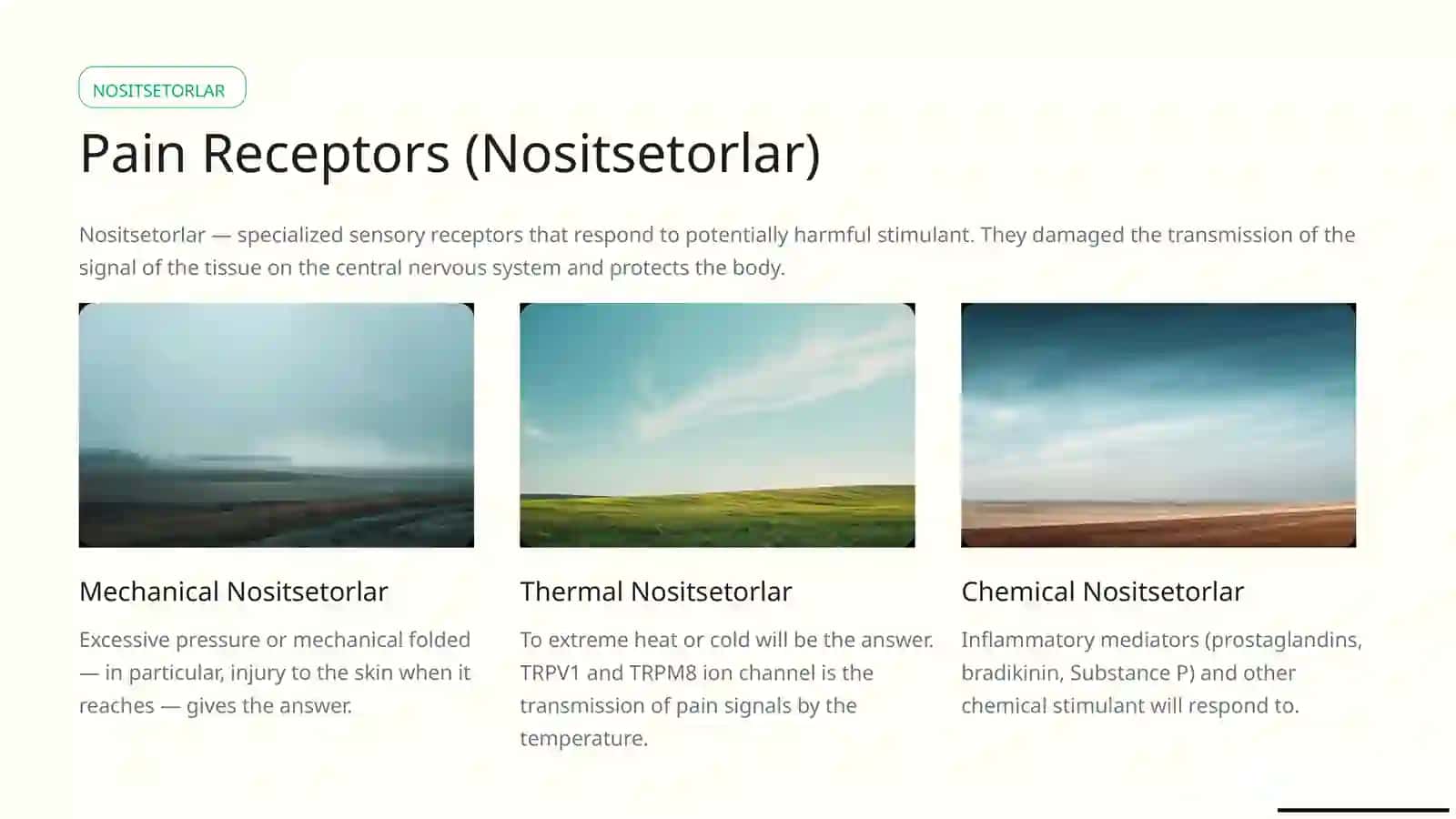 NOSITSETORLAR

Pain Receptors (Nositsetorlar)

Nositsetorlar — specialized sensory receptors that respond to potentially harmful stimulant. They damaged the transmission of the signal of the tissue on the central nervous system and protects the body.

Mechanical Nositsetorlar

Excessive pressure or mechanical folded — in particular, injury to the skin when it reaches — gives the answer.

Thermal Nositsetorlar

To extreme heat or cold will be the answer. TRPV1 and TRPM8 ion channel is the transmission of pain signals by the temperature.

Chemical Nositsetorlar

Inflammatory mediators (prostaglandins, bradikinin, Substance P) and other chemical stimulant will respond to.